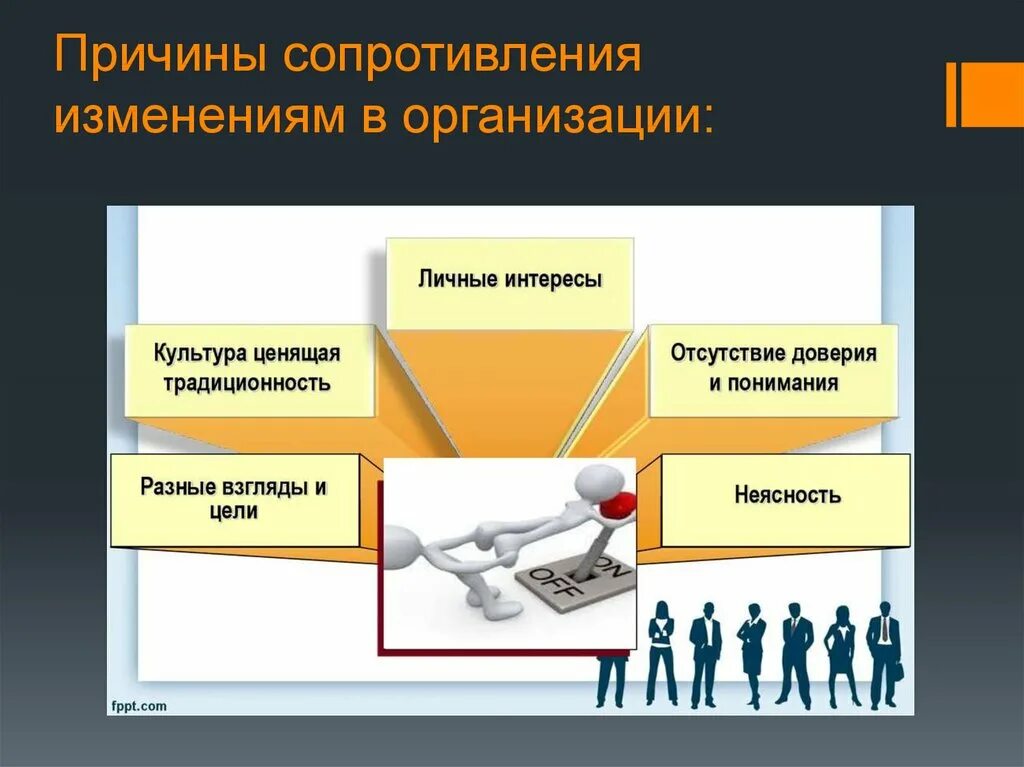 Причины сопротивления изменениям в организации:

Личные интересы

Культура ценящая традиционность

Отсутствие доверия и понимания

Разные взгляды и цели

Неясность

ON

OFF

fppt.com